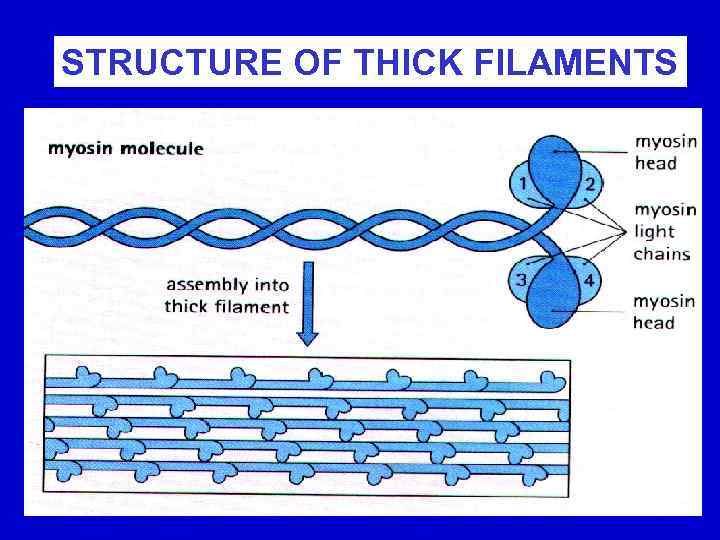 STRUCTURE OF THICK FILAMENTS

myosin molecule

myosin head

1

2

myosin light chains

3

4

myosin head

assembly into thick filament